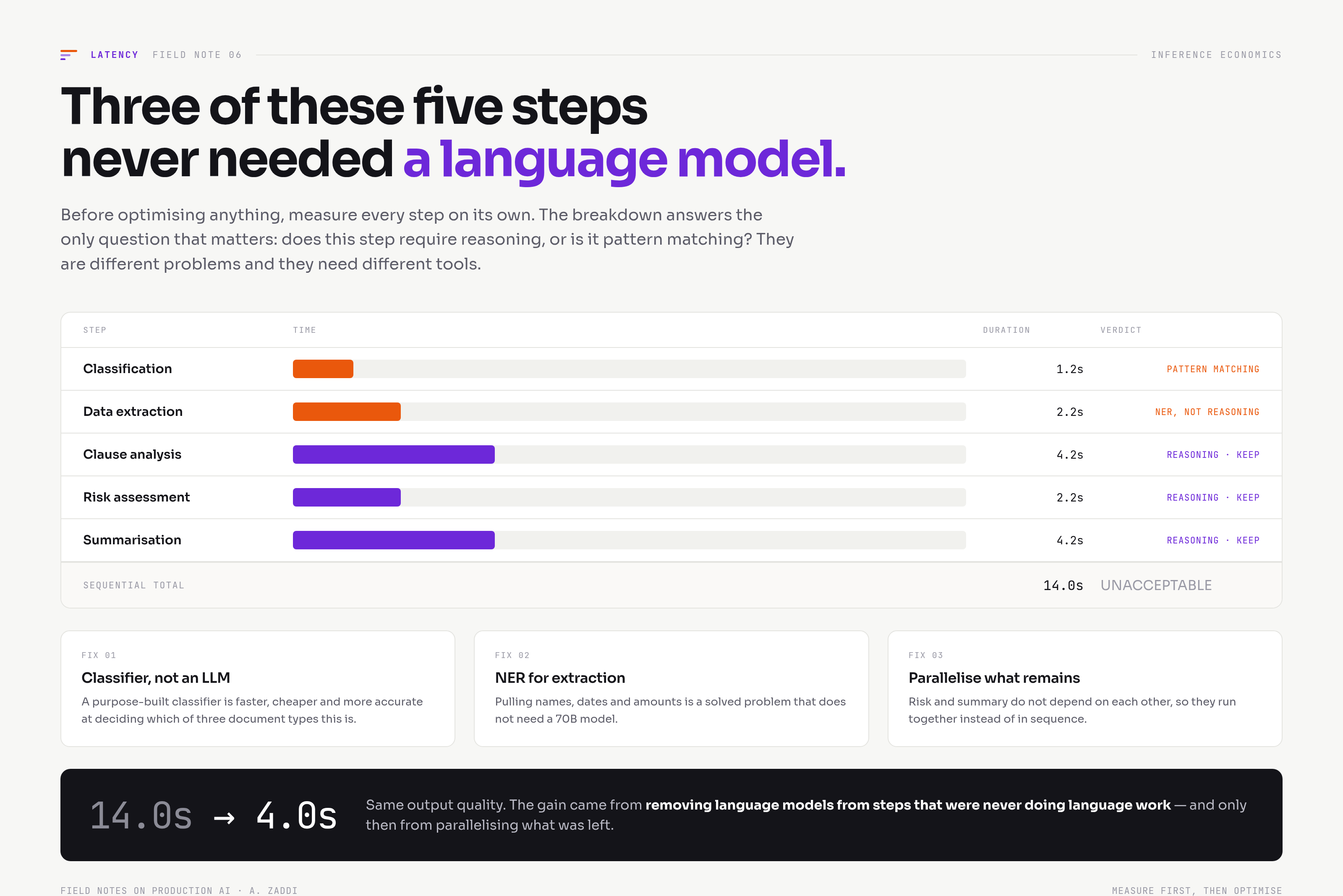 LATENCY FIELD NOTE 06

INFERENCE ECONOMICS

Three of these five steps never needed a language model.

Before optimising anything, measure every step on its own. The breakdown answers the only question that matters: does this step require reasoning, or is it pattern matching? They are different problems and they need different tools.

| STEP | TIME | DURATION | VERDICT |
|---|---|---|---|
| Classification | | 1.2s | PATTERN MATCHING |
| Data extraction | | 2.2s | NER, NOT REASONING |
| Clause analysis | | 4.2s | REASONING · KEEP |
| Risk assessment | | 2.2s | REASONING · KEEP |
| Summarisation | | 4.2s | REASONING · KEEP |
| SEQUENTIAL TOTAL | | 14.0s | UNACCEPTABLE |

FIX 01
Classifier, not an LLM
A purpose-built classifier is faster, cheaper and more accurate at deciding which of three document types this is.

FIX 02
NER for extraction
Pulling names, dates and amounts is a solved problem that does not need a 70B model.

FIX 03
Parallelise what remains
Risk and summary do not depend on each other, so they run together instead of in sequence.

14.0s → 4.0s

Same output quality. The gain came from removing language models from steps that were never doing language work — and only then from parallelising what was left.

FIELD NOTES ON PRODUCTION AI · A. ZADDI

MEASURE FIRST, THEN OPTIMISE